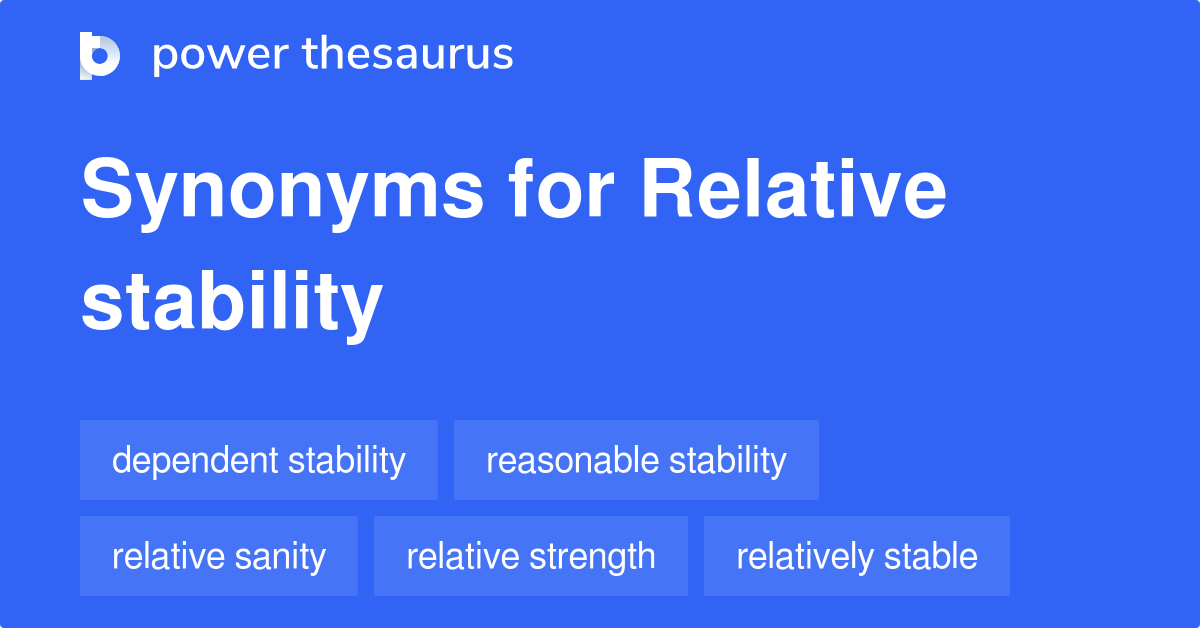 power thesaurus

Synonyms for Relative stability

dependent stability

reasonable stability

relative sanity

relative strength

relatively stable